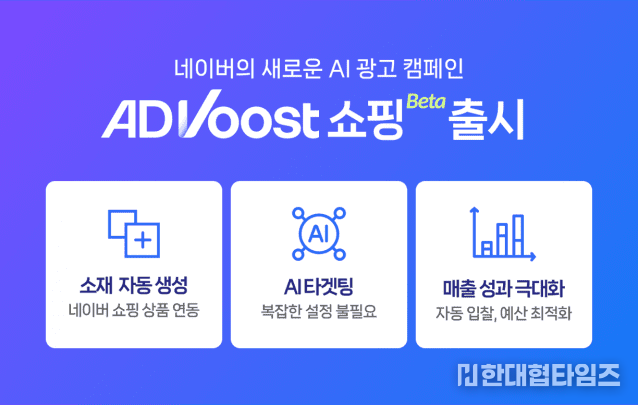 네이버의 새로운 AI 광고 캠페인

ADVoost 쇼핑 Beta 출시

AI

소재 자동 생성
네이버 쇼핑 상품 연동

AI 타겟팅
복잡한 설정 불필요

매출 성과 극대화
자동 입찰, 예산 최적화

한대협타임즈